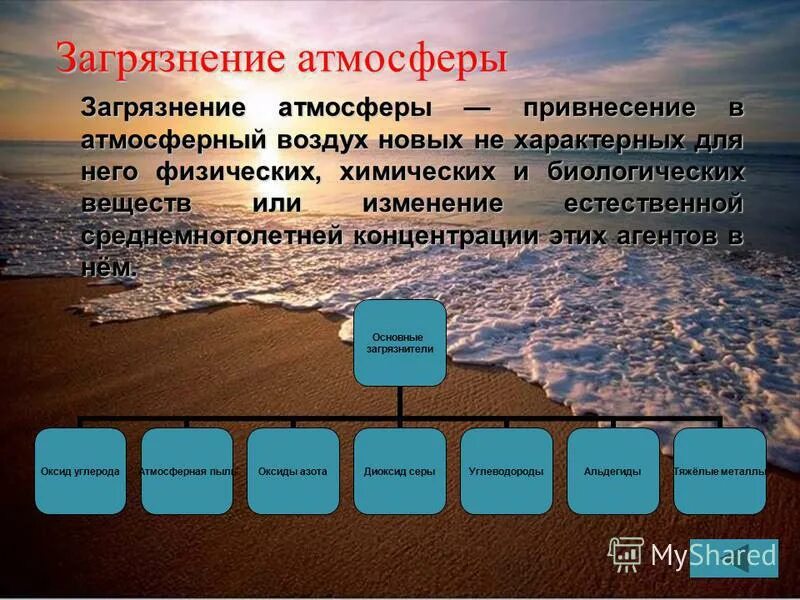 Загрязнение атмосферы

Загрязнение атмосферы — привнесение в атмосферный воздух новых не характерных для него физических, химических и биологических веществ или изменение естественной среднемноголетней концентрации этих агентов в нём.

Основные загрязнители

Оксид углерода

Атмосферная пыль

Оксиды азота

Диоксид серы

Углеводороды

Альдегиды

Тяжёлые металлы

MyShared